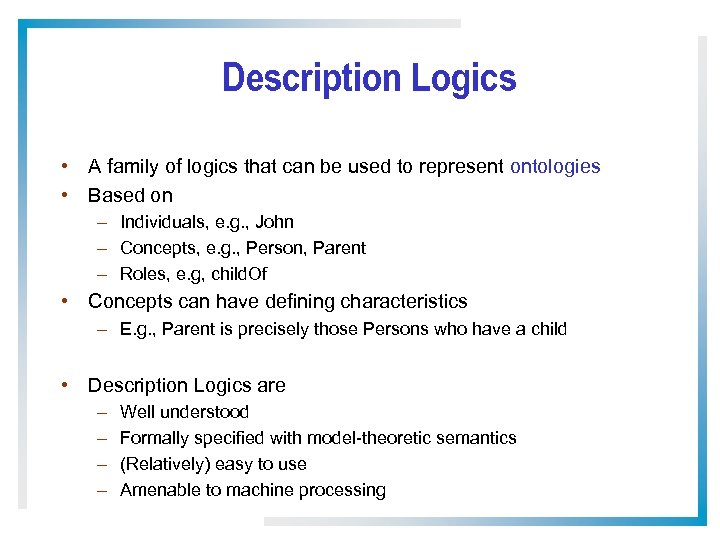 Description Logics

• A family of logics that can be used to represent ontologies
• Based on
– Individuals, e.g., John
– Concepts, e.g., Person, Parent
– Roles, e.g, childOf
• Concepts can have defining characteristics
– E.g., Parent is precisely those Persons who have a child

• Description Logics are
– Well understood
– Formally specified with model-theoretic semantics
– (Relatively) easy to use
– Amenable to machine processing